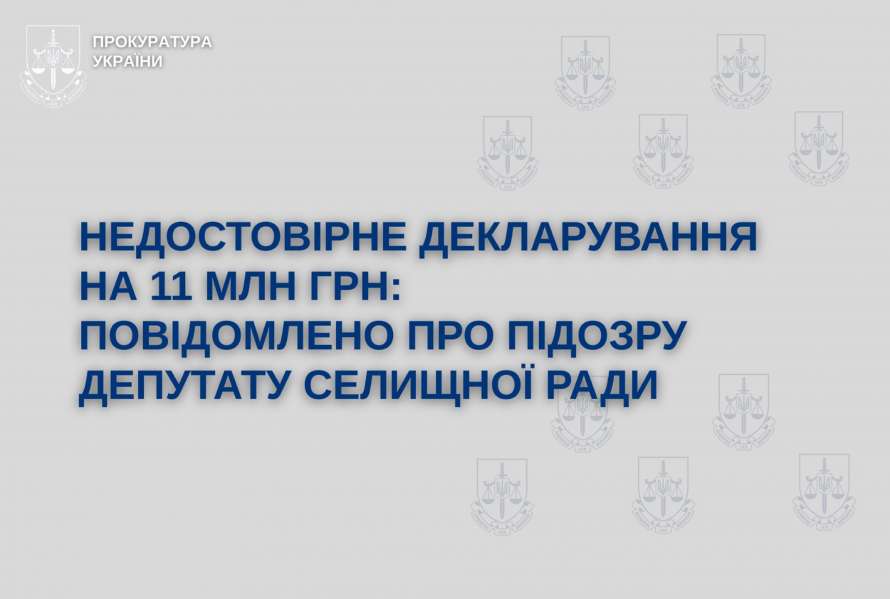 ПРОКУРАТУРА УКРАЇНИ

НЕДОСТОВІРНЕ ДЕКЛАРУВАННЯ НА 11 МЛН ГРН: ПОВІДОМЛЕНО ПРО ПІДОЗРУ ДЕПУТАТУ СЕЛИЩНОЇ РАДИ